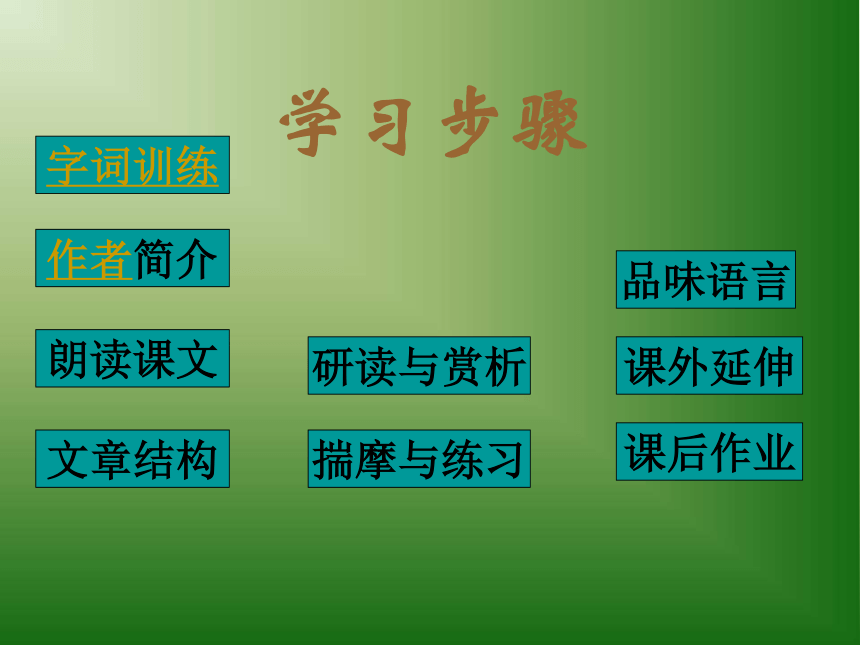 学习步骤

字词训练

作者简介

朗读课文

文章结构

研读与赏析

揣摩与练习

品味语言

课外延伸

课后作业